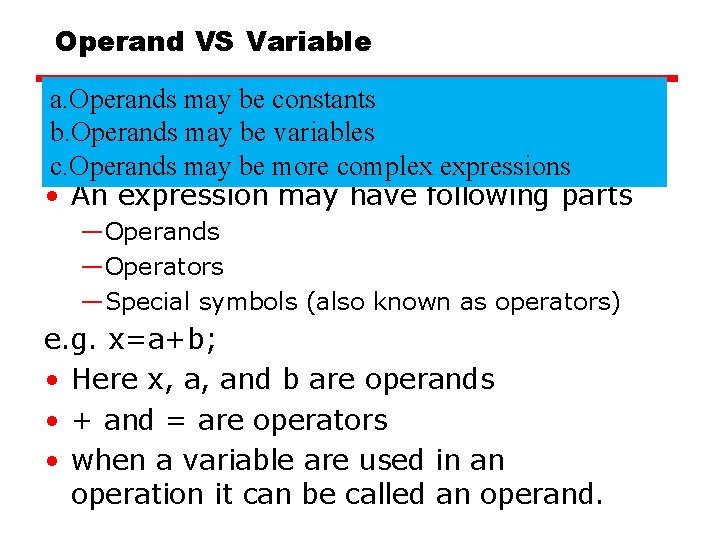 Operand VS Variable

a.Operands may be constants
b.Operands may be variables
c.Operands may be more complex expressions

• An expression may have following parts
—Operands
—Operators
—Special symbols (also known as operators)

e.g. x=a+b;

• Here x, a, and b are operands
• + and = are operators
• when a variable are used in an operation it can be called an operand.